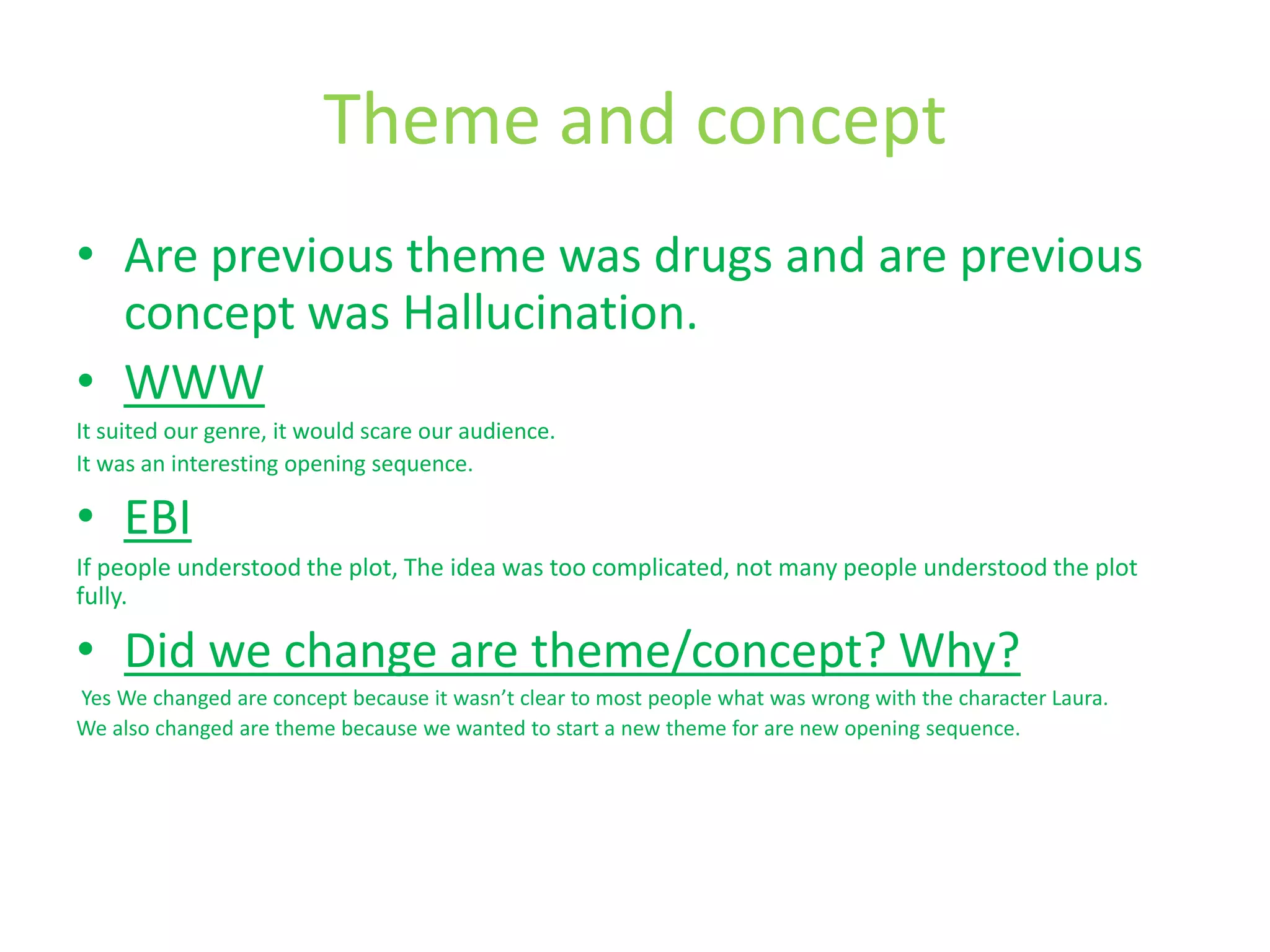 Theme and concept

• Are previous theme was drugs and are previous concept was Hallucination.

• WWW

It suited our genre, it would scare our audience.

It was an interesting opening sequence.

• EBI

If people understood the plot, The idea was too complicated, not many people understood the plot fully.

• Did we change are theme/concept? Why?

Yes We changed are concept because it wasn't clear to most people what was wrong with the character Laura.

We also changed are theme because we wanted to start a new theme for are new opening sequence.